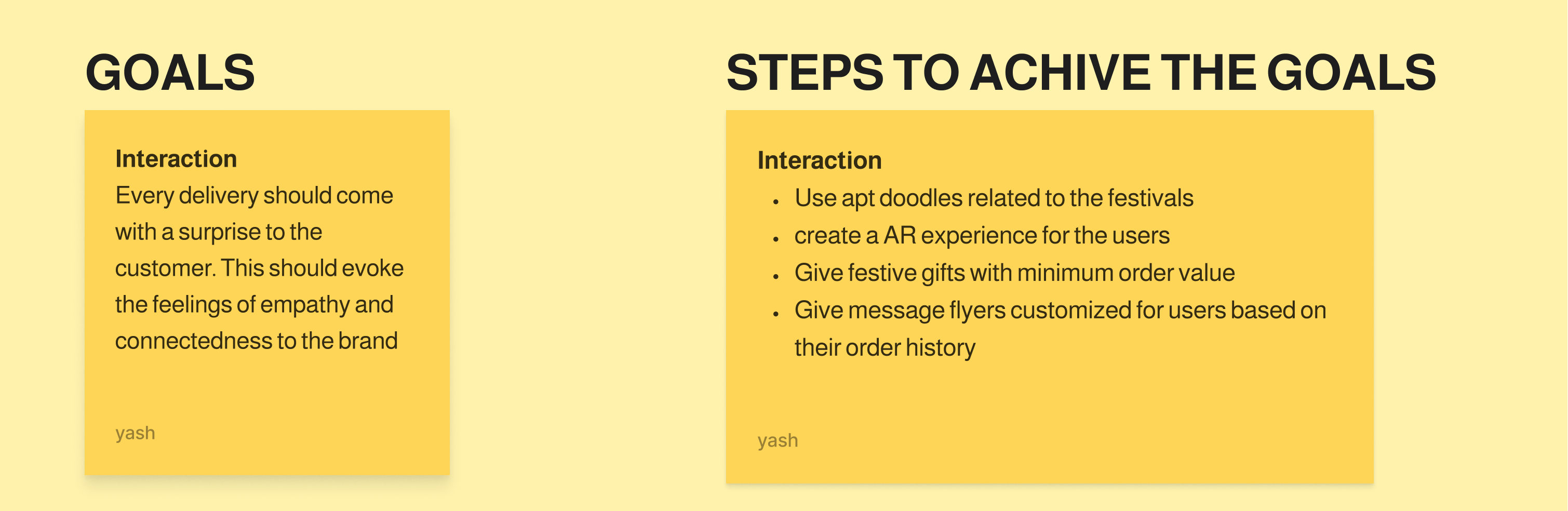 GOALS

Interaction
Every delivery should come with a surprise to the customer. This should evoke the feelings of empathy and connectedness to the brand

yash

STEPS TO ACHIVE THE GOALS

Interaction
- Use apt doodles related to the festivals
- create a AR experience for the users
- Give festive gifts with minimum order value
- Give message flyers customized for users based on their order history

yash